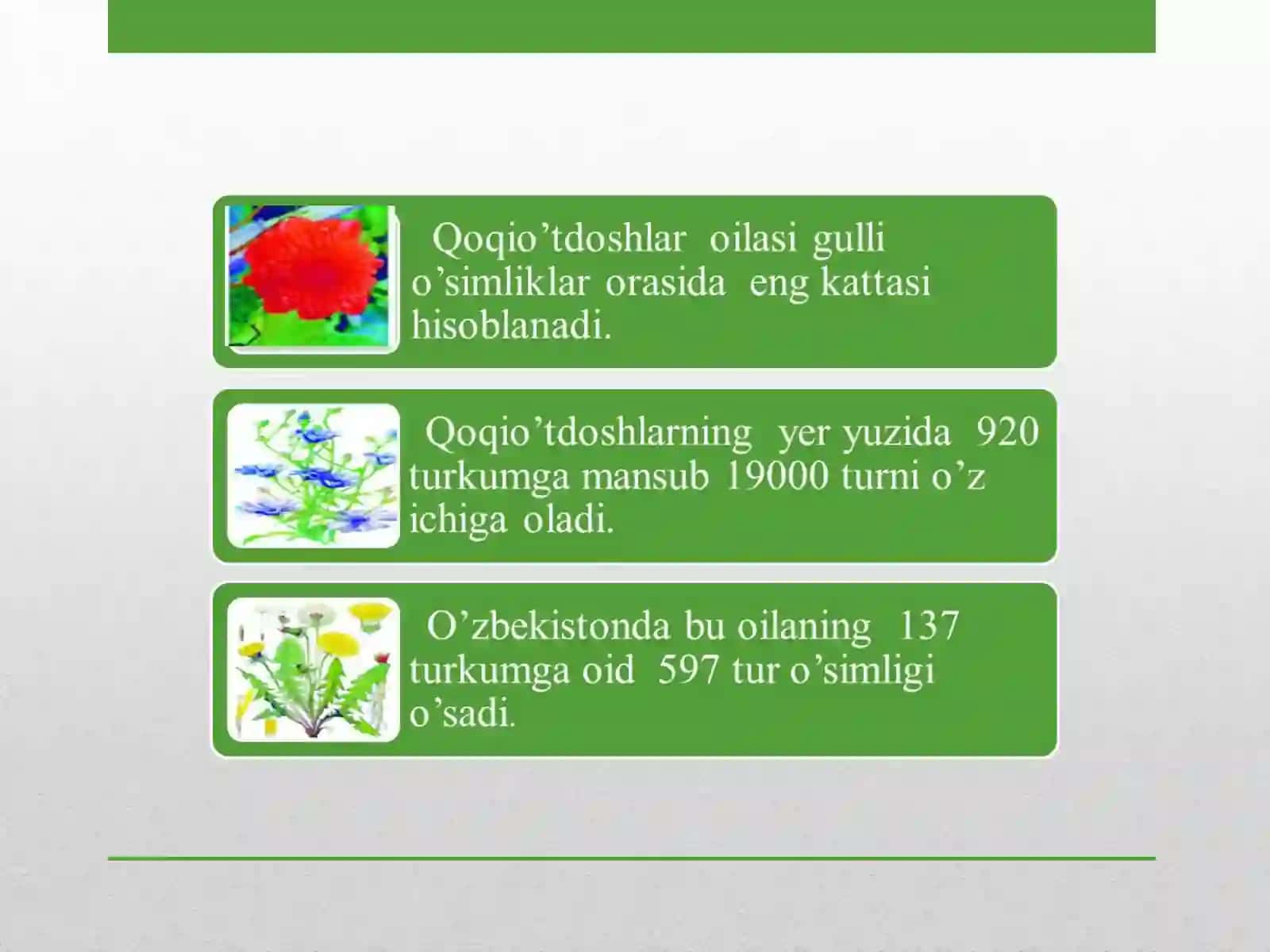 Qoqio’tdoshlar oilasi gulli o’simliklar orasida eng kattasi hisoblanadi.

Qoqio’tdoshlarning yer yuzida 920 turkumga mansub 19000 turni o’z ichiga oladi.

O’zbekistonda bu oilaning 137 turkumga oid 597 tur o’simligi o’sadi.